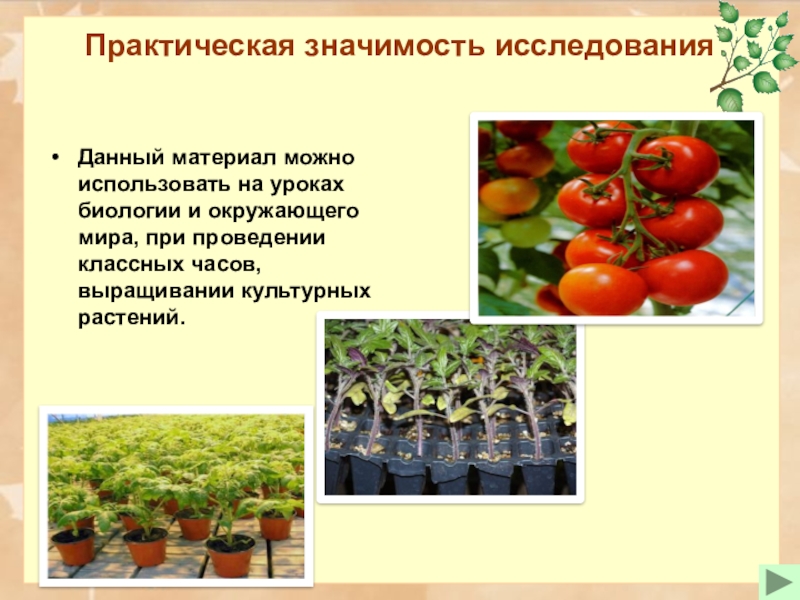 Практическая значимость исследования

• Данный материал можно использовать на уроках биологии и окружающего мира, при проведении классных часов, выращивании культурных растений.